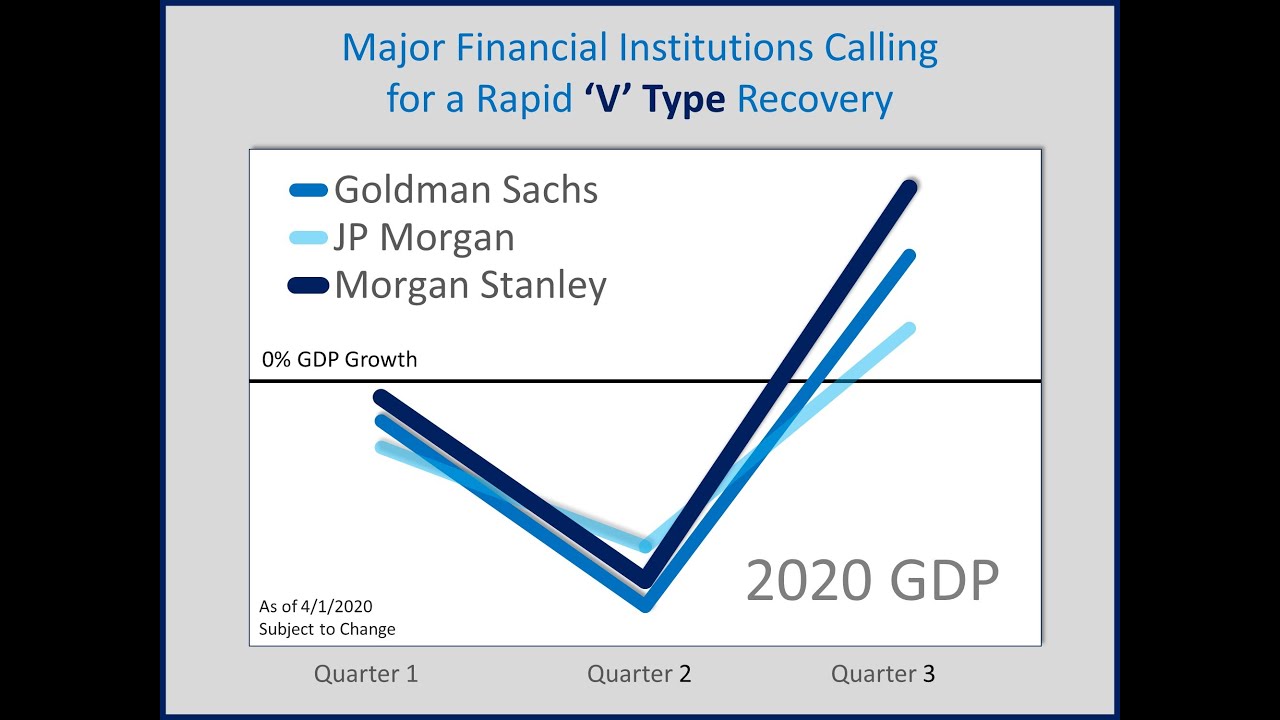 Major Financial Institutions Calling for a Rapid 'V' Type Recovery

Goldman Sachs
JP Morgan
Morgan Stanley

0% GDP Growth

2020 GDP

As of 4/1/2020
Subject to Change

Quarter 1
Quarter 2
Quarter 3